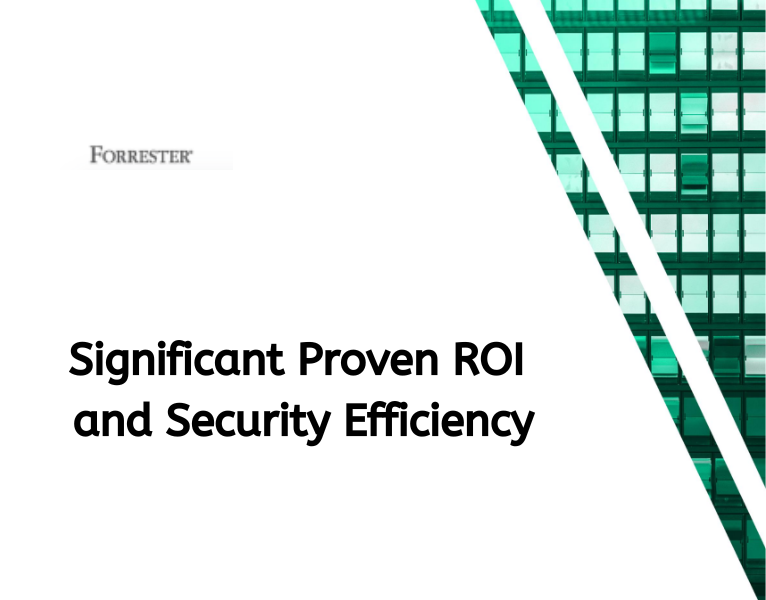 FORRESTER®

Significant Proven ROI and Security Efficiency